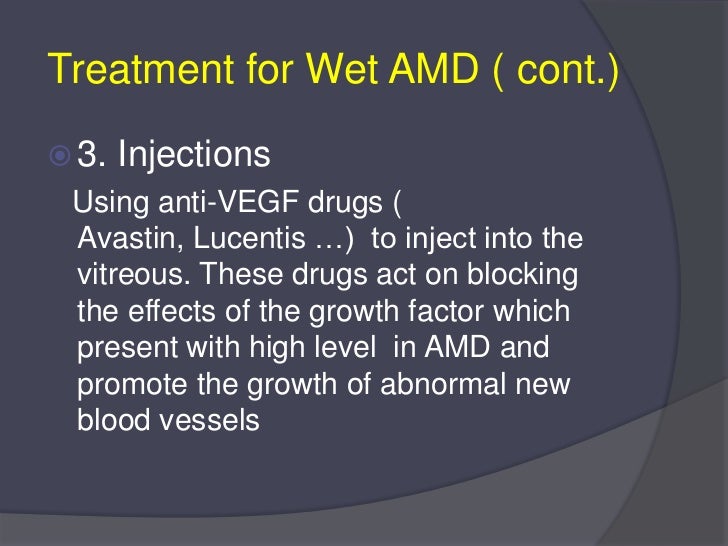 Treatment for Wet AMD ( cont.)

3. Injections

Using anti-VEGF drugs ( Avastin, Lucentis …)  to inject into the vitreous. These drugs act on blocking the effects of the growth factor which present with high level  in AMD and promote the growth of abnormal new blood vessels